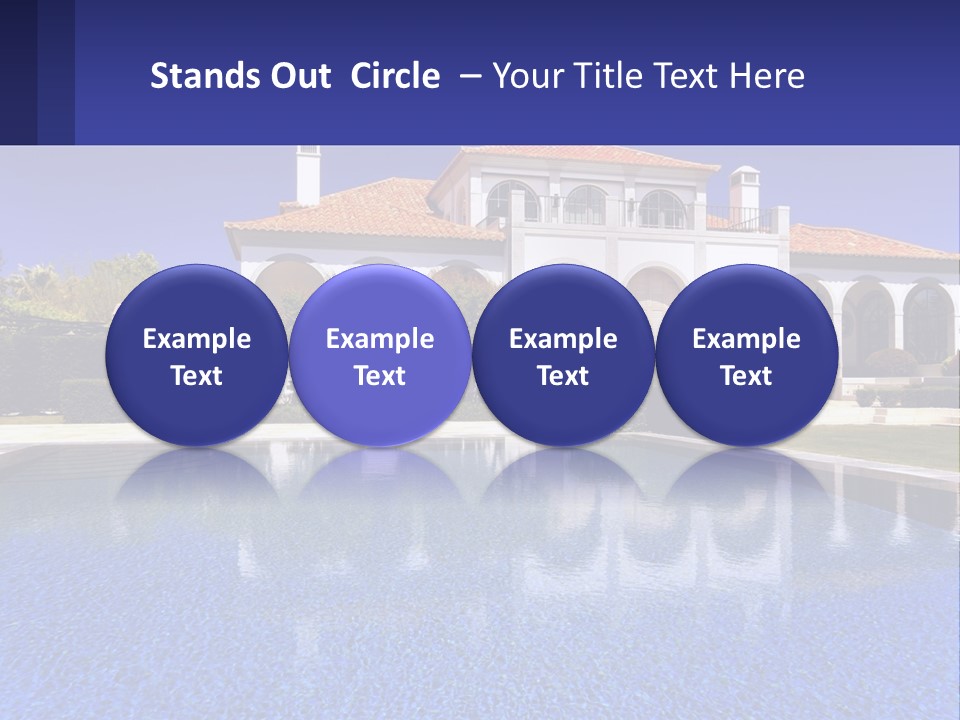 Stands Out Circle – Your Title Text Here

Example Text

Example Text

Example Text

Example Text